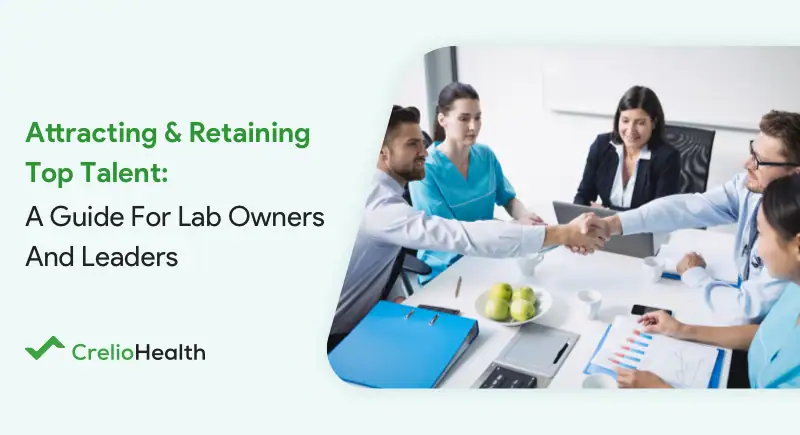 Attracting & Retaining Top Talent:
A Guide For Lab Owners And Leaders

CrelioHealth